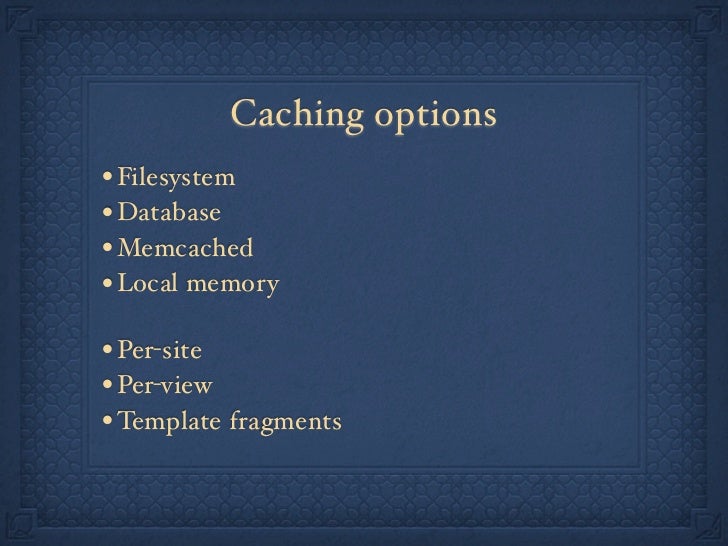 Caching options

• Filesystem
• Database
• Memcached
• Local memory

• Per-site
• Per-view
• Template fragments